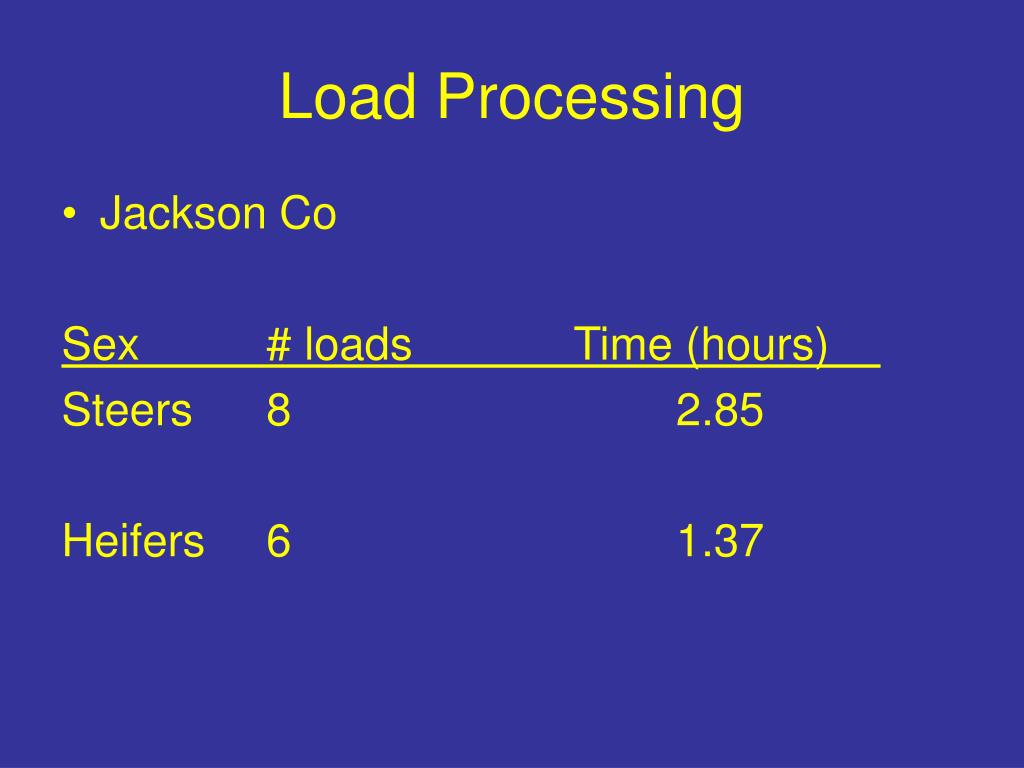 Load Processing

• Jackson Co

| Sex | # loads | Time (hours) |
|---|---|---|
| Steers | 8 | 2.85 |
| Heifers | 6 | 1.37 |